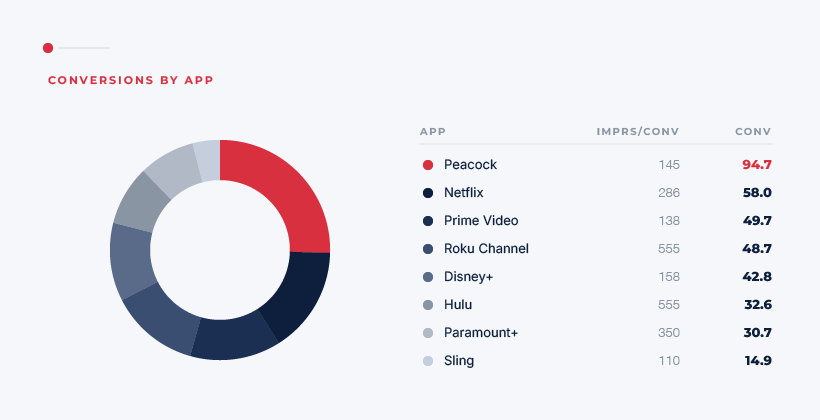 CONVERSIONS BY APP

| APP | IMPRS/CONV | CONV |
|---|---|---|
| Peacock | 145 | 94.7 |
| Netflix | 286 | 58.0 |
| Prime Video | 138 | 49.7 |
| Roku Channel | 555 | 48.7 |
| Disney+ | 158 | 42.8 |
| Hulu | 555 | 32.6 |
| Paramount+ | 350 | 30.7 |
| Sling | 110 | 14.9 |